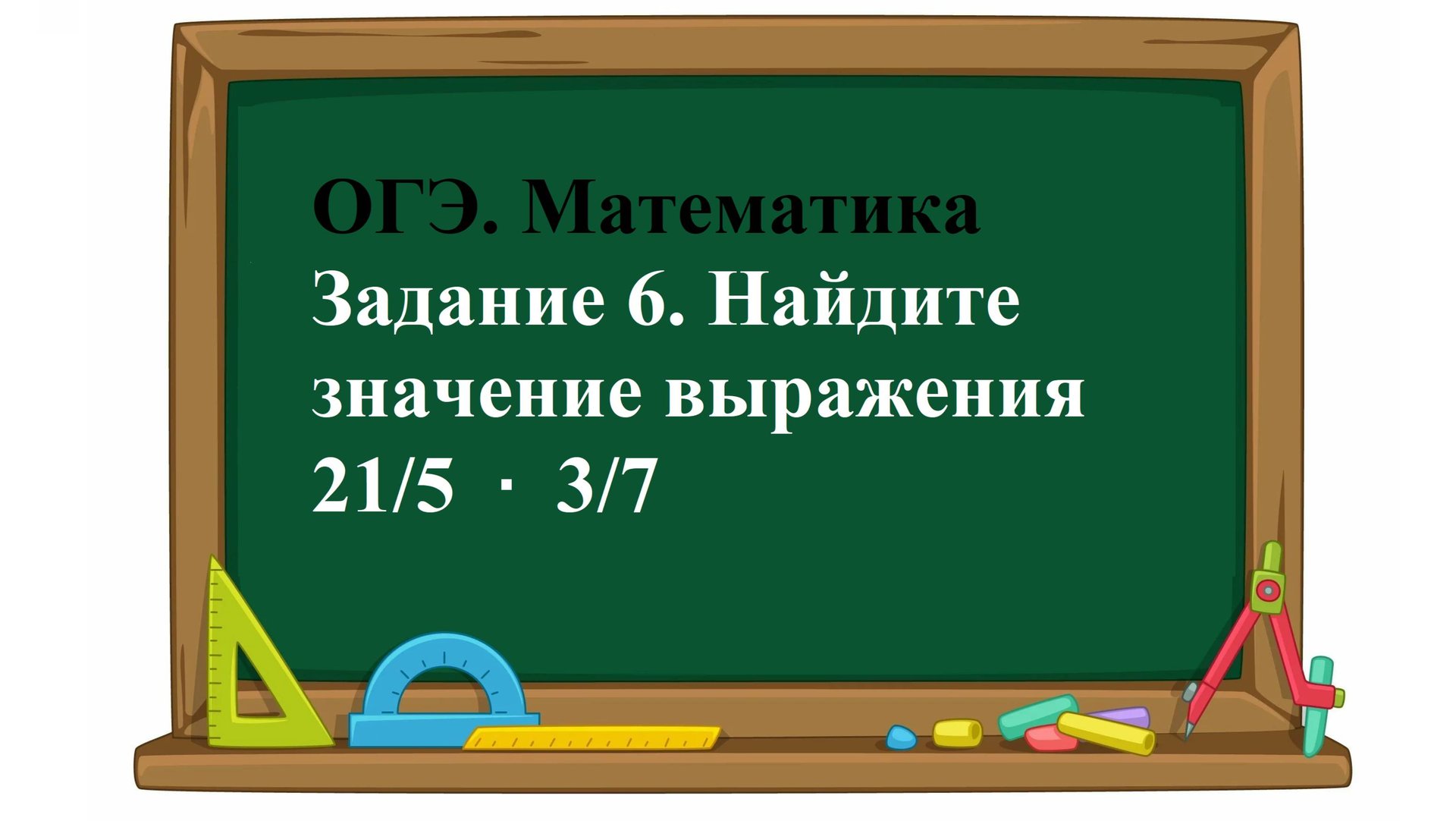 ОГЭ. Математика
Задание 6. Найдите значение выражения
$21/5 \cdot 3/7$